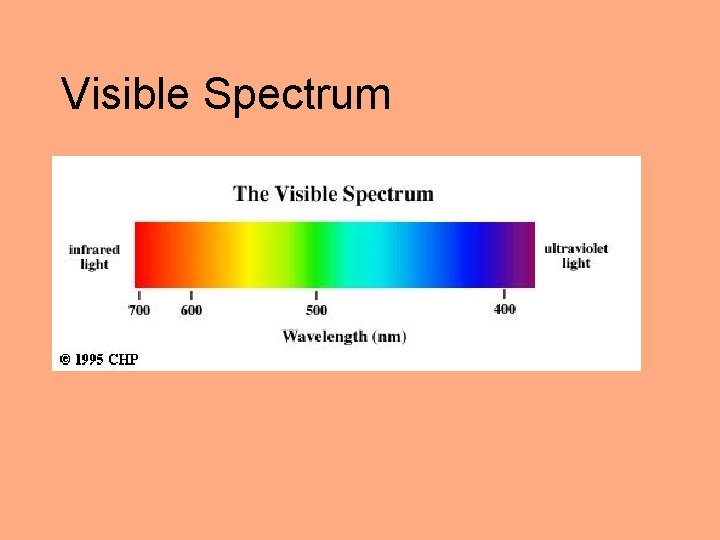 Visible Spectrum

The Visible Spectrum

infrared light

ultraviolet light

700 600 500 400

Wavelength (nm)

© 1995 CHP